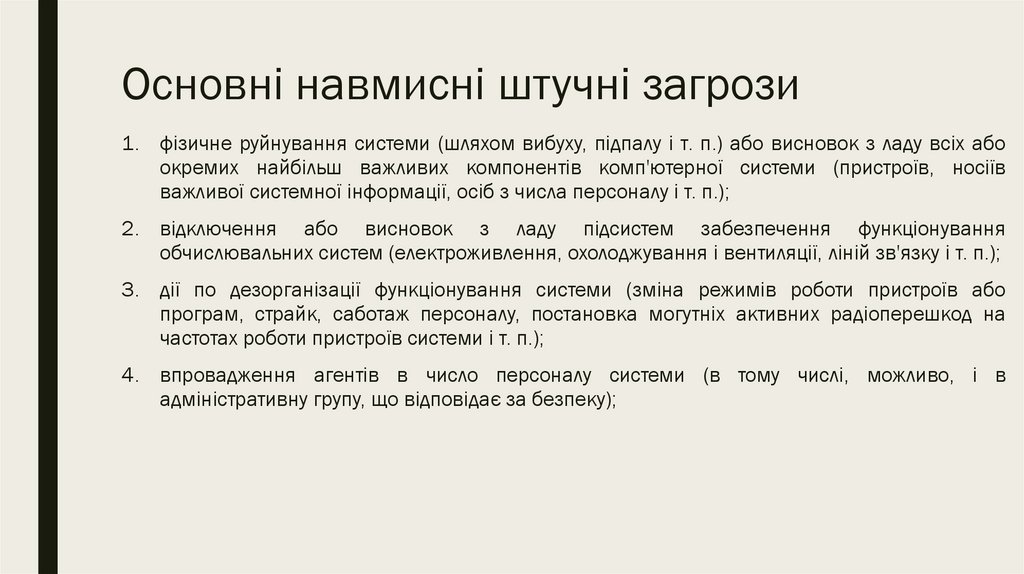 Основні навмисні штучні загрози

1. фізичне руйнування системи (шляхом вибуху, підпалу і т. п.) або висновок з ладу всіх або окремих найбільш важливих компонентів комп'ютерної системи (пристроїв, носіїв важливої системної інформації, осіб з числа персоналу і т. п.);

2. відключення або висновок з ладу підсистем забезпечення функціонування обчислювальних систем (електроживлення, охолоджування і вентиляції, ліній зв'язку і т. п.);

3. дії по дезорганізації функціонування системи (зміна режимів роботи пристроїв або програм, страйк, саботаж персоналу, постановка могутніх активних радіоперешкод на частотах роботи пристроїв системи і т. п.);

4. впровадження агентів в число персоналу системи (в тому числі, можливо, і в адміністративну групу, що відповідає за безпеку);